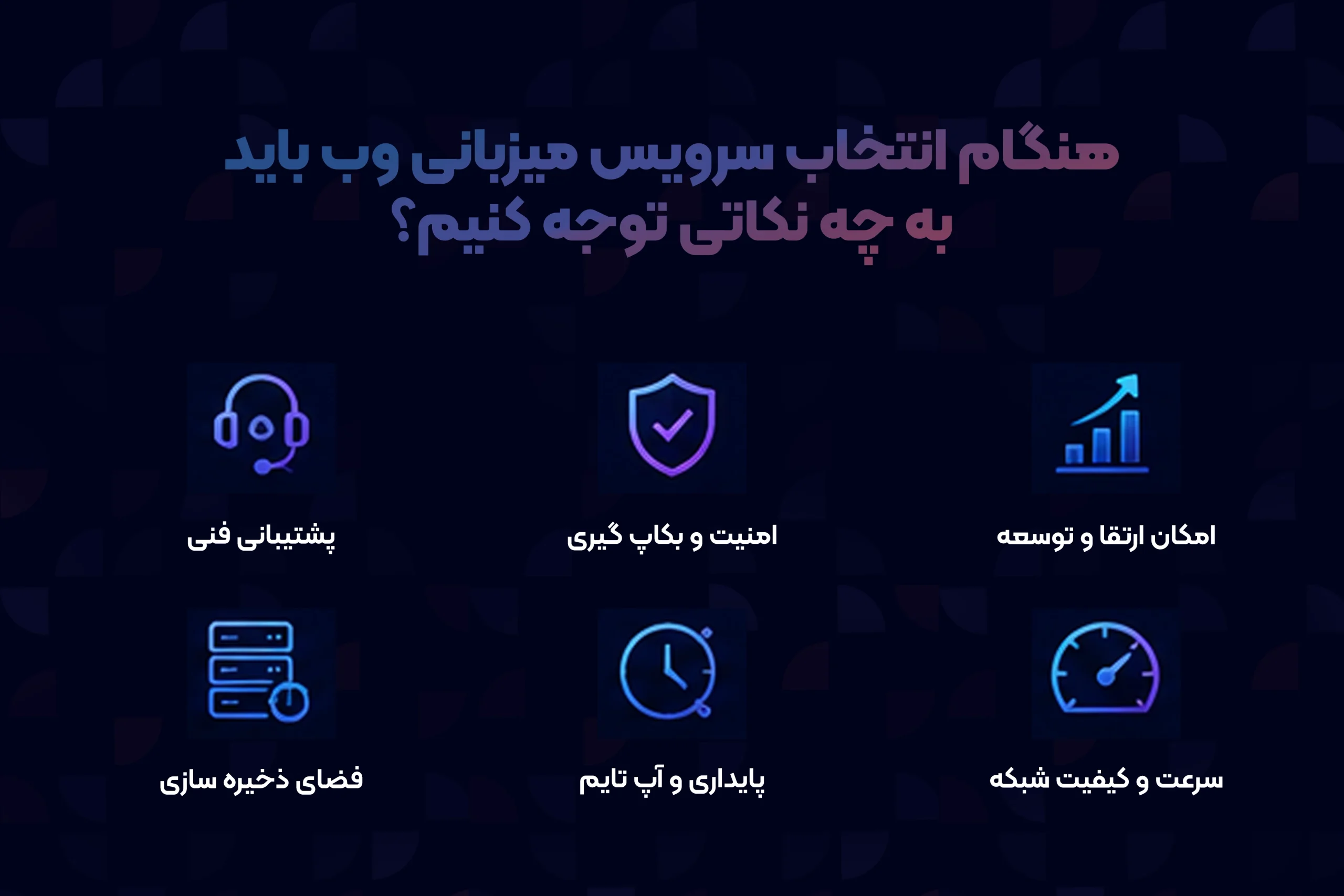 هنگام انتخاب سرویس میزبانی وب باید به چه نکاتی توجه کنیم؟

امکان ارتقا و توسعه

امنیت و بکاپ گیری

پشتیبانی فنی

سرعت و کیفیت شبکه

پایداری و آپ تایم

فضای ذخیره سازی